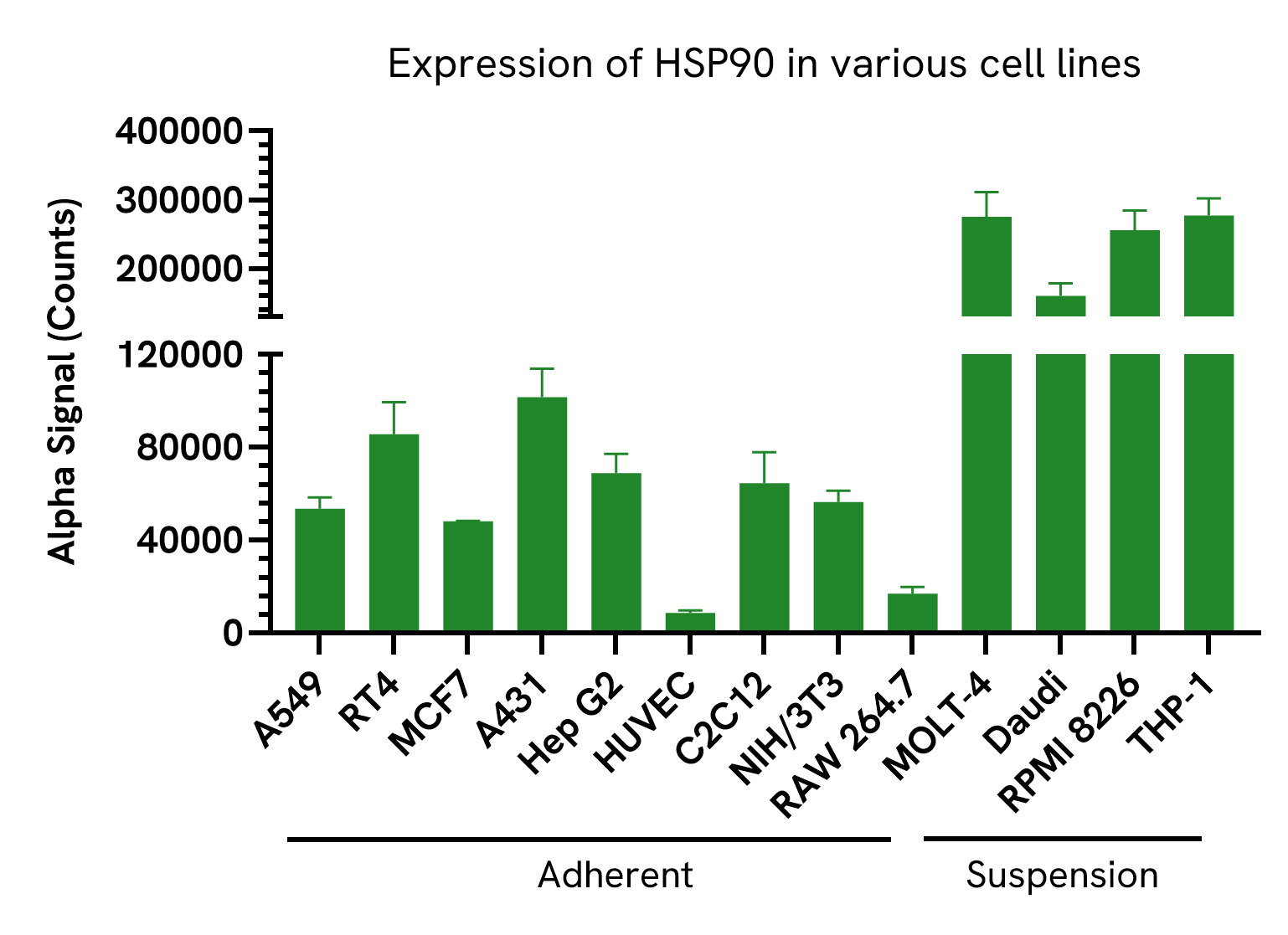 Expression of HSP90 in various cell lines

Alpha Signal (Counts)

400000
300000
200000
120000
80000
40000
0

A549
RT4
MCF7
A431
Hep G2
HUVEC
C2C12
NIH/3T3
RAW 264.7
MOLT-4
Daudi
RPMI 8226
THP-1

Adherent
Suspension